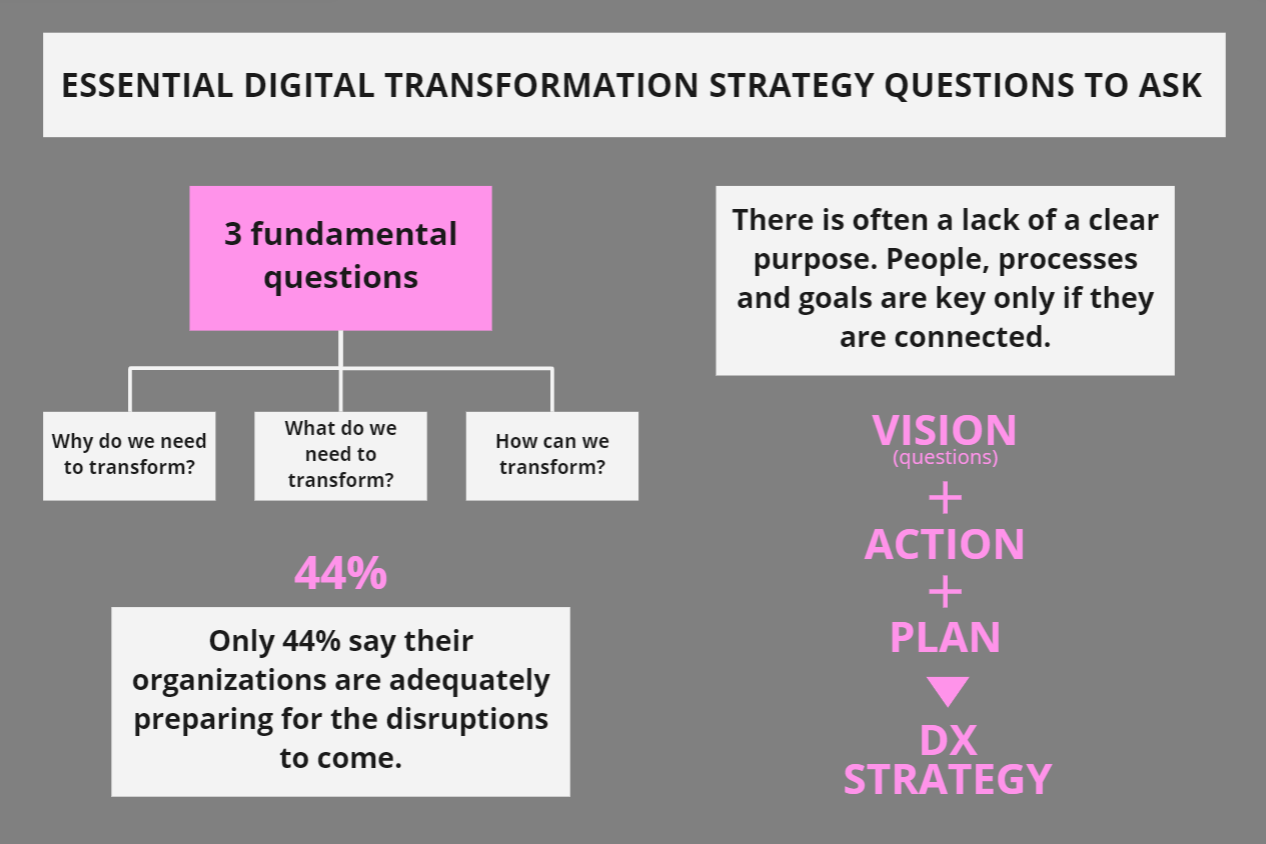 ESSENTIAL DIGITAL TRANSFORMATION STRATEGY QUESTIONS TO ASK

3 fundamental questions

Why do we need to transform?

What do we need to transform?

How can we transform?

44%

Only 44% say their organizations are adequately preparing for the disruptions to come.

There is often a lack of a clear purpose. People, processes and goals are key only if they are connected.

VISION
(questions)
+
ACTION
+
PLAN

DX STRATEGY